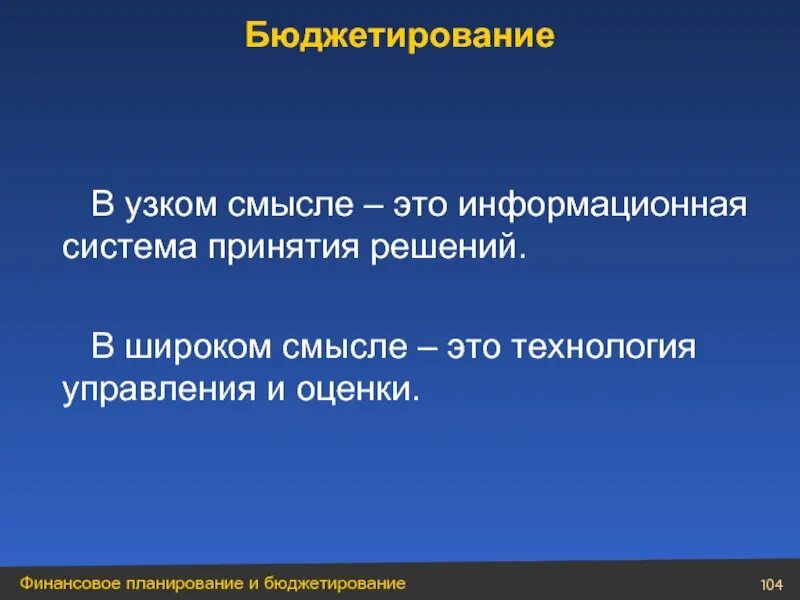 Бюджетирование

В узком смысле – это информационная система принятия решений.

В широком смысле – это технология управления и оценки.

Финансовое планирование и бюджетирование

104